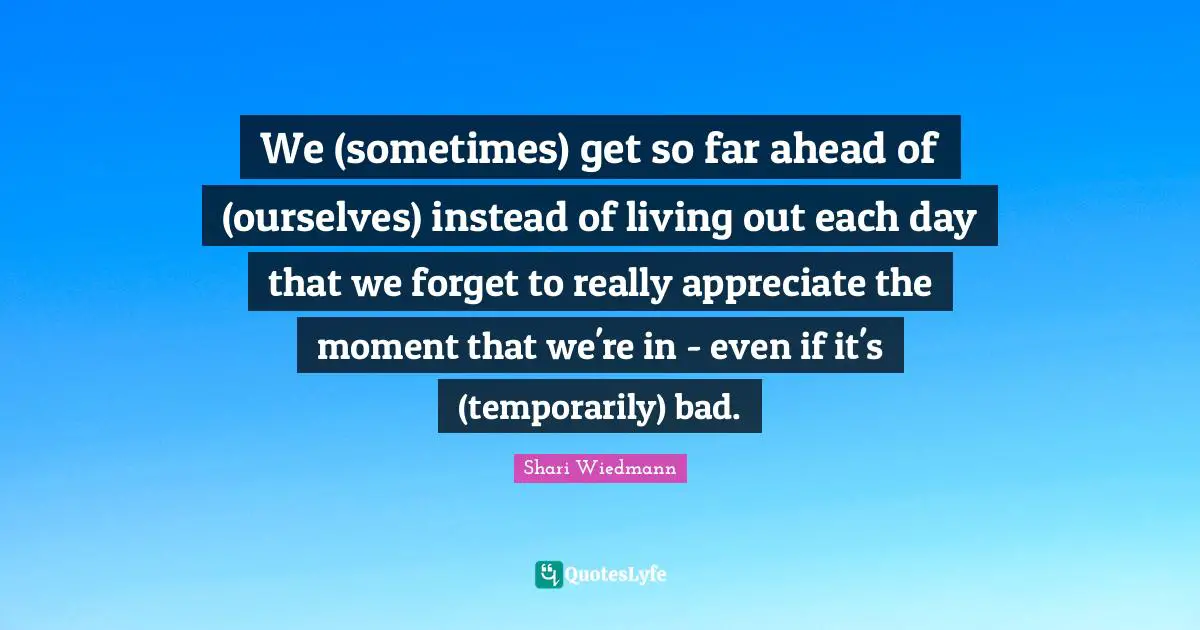 We (sometimes) get so far ahead of (ourselves) instead of living out each day that we forget to really appreciate the moment that we're in - even if it's (temporarily) bad.

Shari Wiedmann

QuotesLyfe